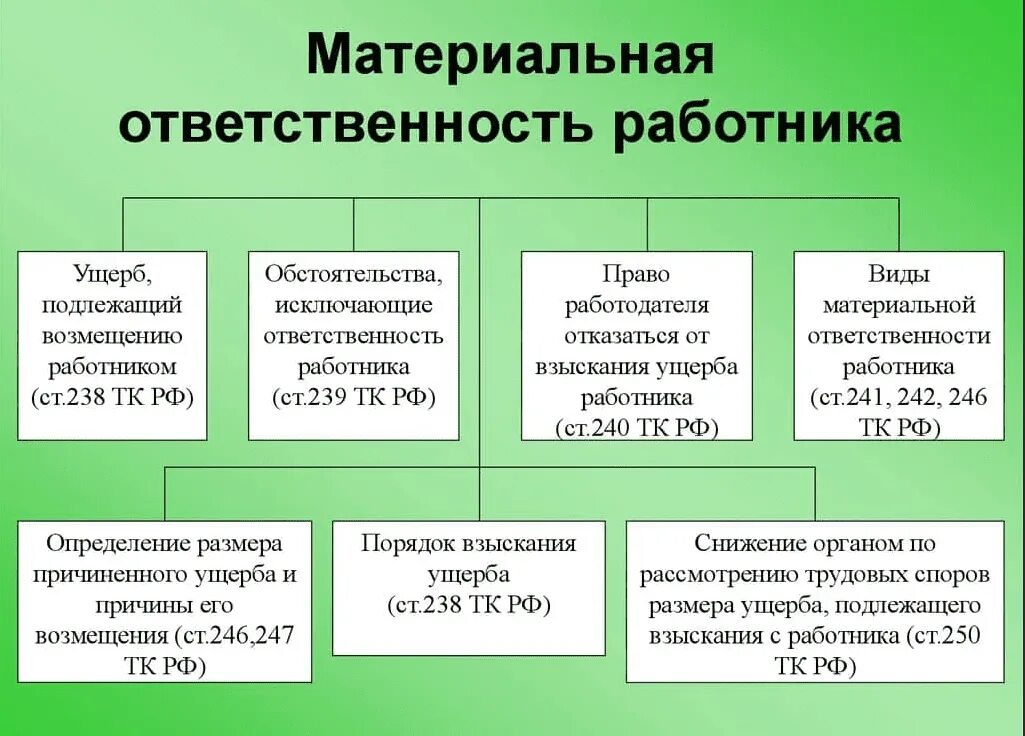 Материальная ответственность работника

Ущерб, подлежащий возмещению работником (ст.238 ТК РФ)

Обстоятельства, исключающие ответственность работника (ст.239 ТК РФ)

Право работодателя отказаться от взыскания ущерба работника (ст.240 ТК РФ)

Виды материальной ответственности работника (ст.241, 242, 246 ТК РФ)

Определение размера причиненного ущерба и причины его возмещения (ст.246,247 ТК РФ)

Порядок взыскания ущерба (ст.238 ТК РФ)

Снижение органом по рассмотрению трудовых споров размера ущерба, подлежащего взыскания с работника (ст.250 ТК РФ)